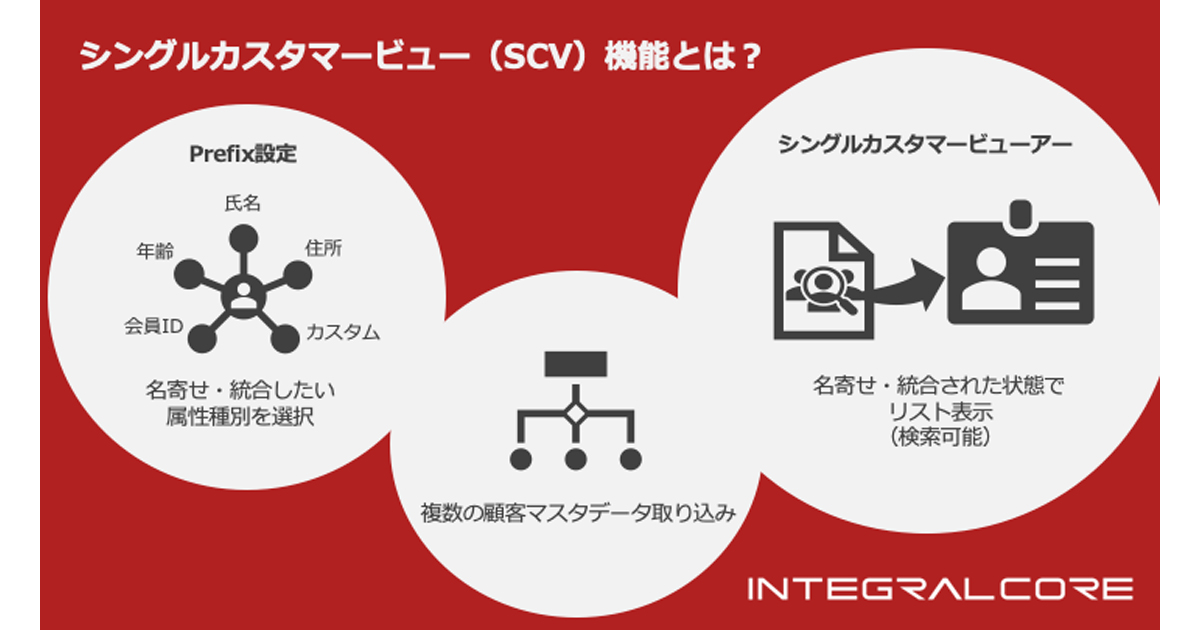 シングルカスタマービュー（SCV）機能とは？

Prefix設定

氏名
年齢
住所
会員ID
カスタム

名寄せ・統合したい
属性種別を選択

複数の顧客マスタデータ取り込み

シングルカスタマービューアー

名寄せ・統合された状態で
リスト表示
（検索可能）

INTEGRALCORE